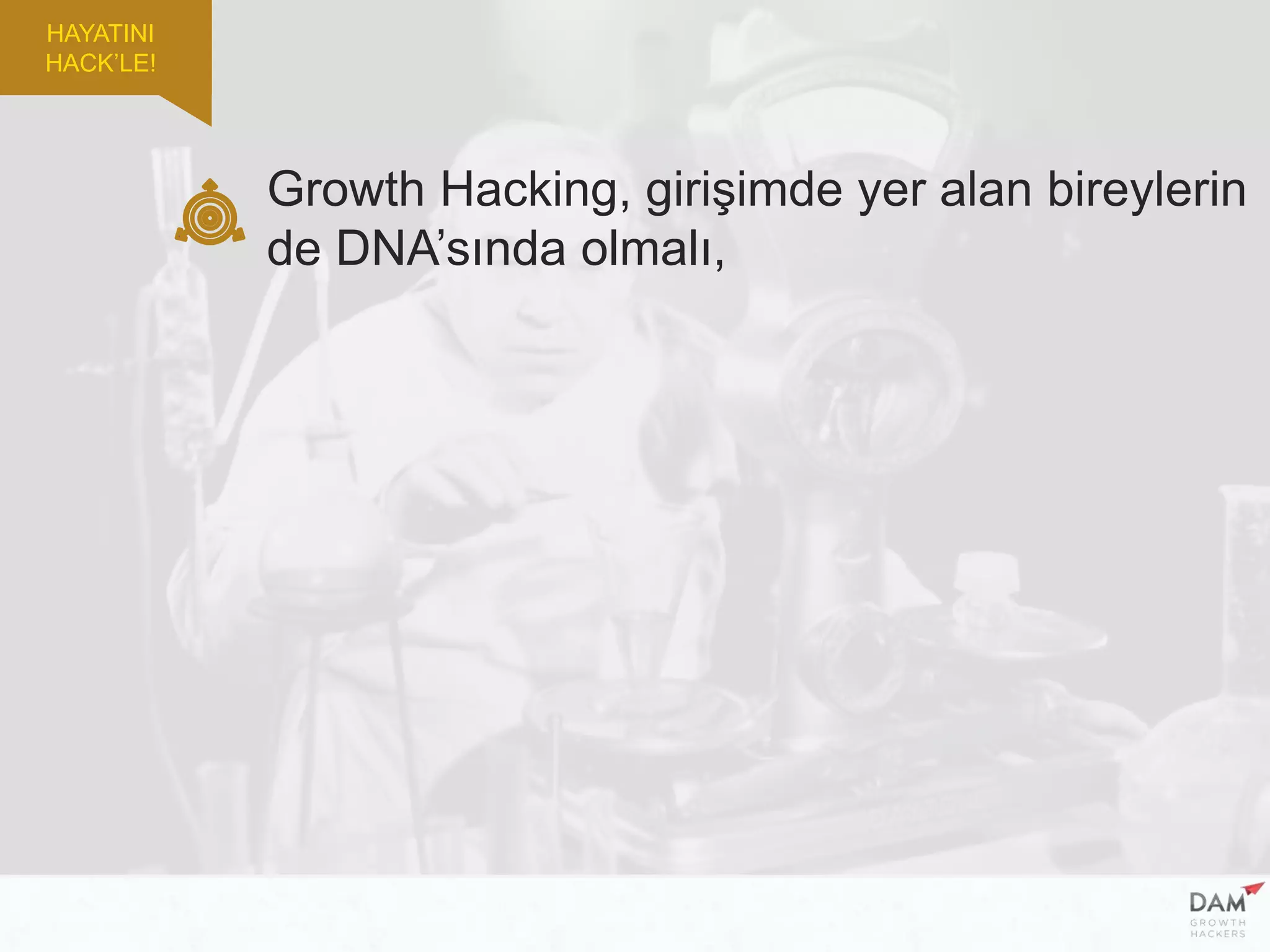 HAYATINI
HACK'LE!

Growth Hacking, girişimde yer alan bireylerin de DNA'sında olmalı,

DAM
GROWTH
HACKERS